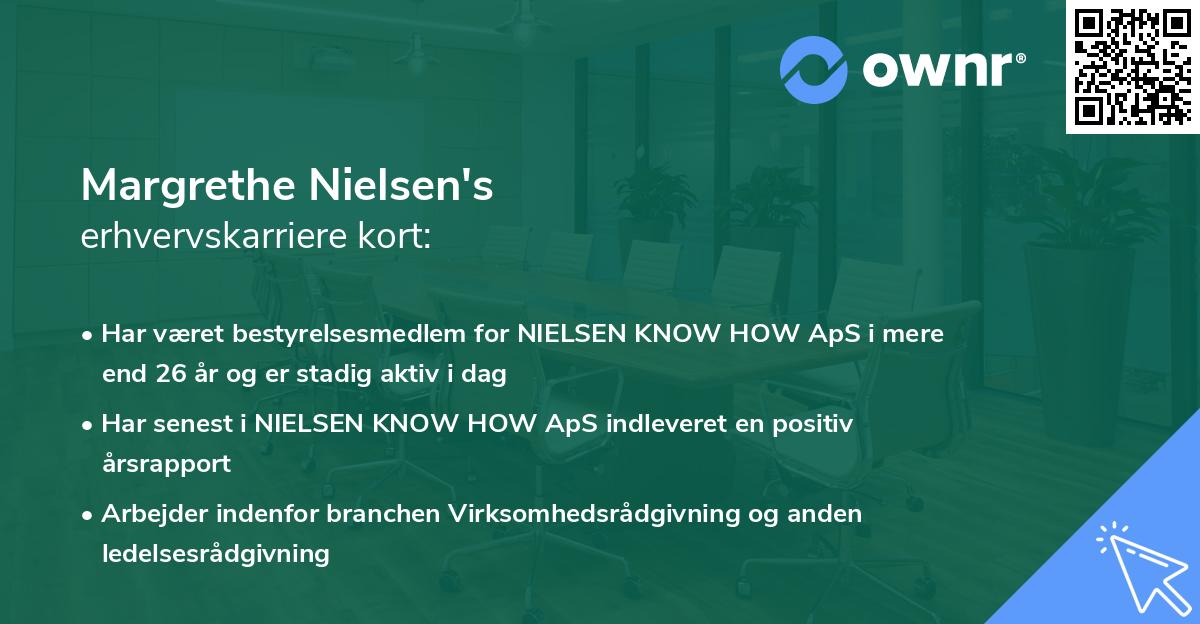 ownr®

Margrethe Nielsen's
erhvervskarriere kort:

• Har været bestyrelsesmedlem for NIELSEN KNOW HOW ApS i mere end 26 år og er stadig aktiv i dag

• Har senest i NIELSEN KNOW HOW ApS indleveret en positiv årsrapport

• Arbejder indenfor branchen Virksomhedsrådgivning og anden ledelsesrådgivning